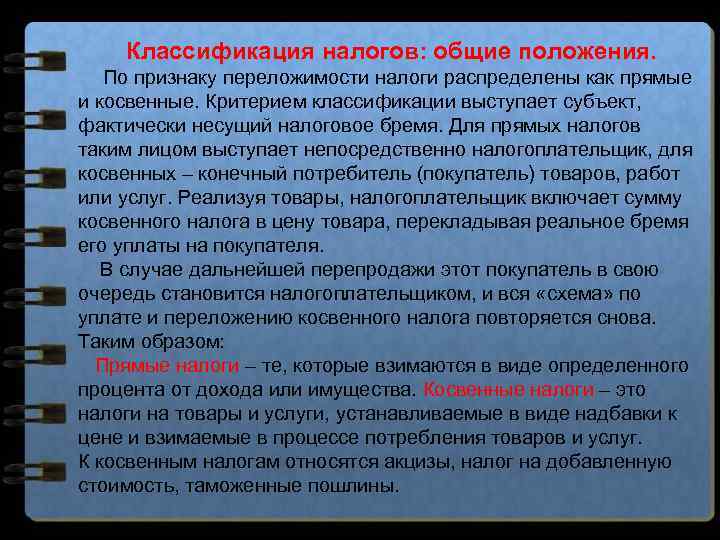 Классификация налогов: общие положения.

По признаку переложимости налоги распределены как прямые и косвенные. Критерием классификации выступает субъект, фактически несущий налоговое бремя. Для прямых налогов таким лицом выступает непосредственно налогоплательщик, для косвенных – конечный потребитель (покупатель) товаров, работ или услуг. Реализуя товары, налогоплательщик включает сумму косвенного налога в цену товара, перекладывая реальное бремя его уплаты на покупателя.

В случае дальнейшей перепродажи этот покупатель в свою очередь становится налогоплательщиком, и вся «схема» по уплате и переложению косвенного налога повторяется снова. Таким образом:

Прямые налоги – те, которые взимаются в виде определенного процента от дохода или имущества. Косвенные налоги – это налоги на товары и услуги, устанавливаемые в виде надбавки к цене и взимаемые в процессе потребления товаров и услуг.
К косвенным налогам относятся акцизы, налог на добавленную стоимость, таможенные пошлины.